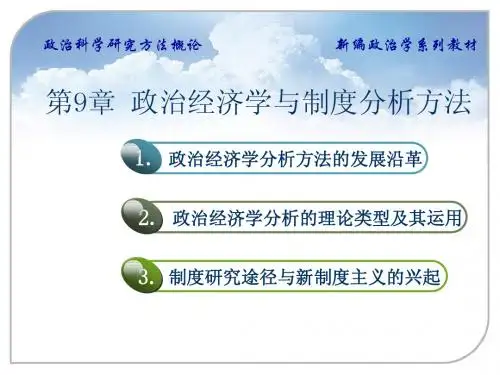 政治科学研究方法概论

新编政治学系列教材

第9章 政治经济学与制度分析方法

1. 政治经济学分析方法的发展沿革

2. 政治经济学分析的理论类型及其运用

3. 制度研究途径与新制度主义的兴起